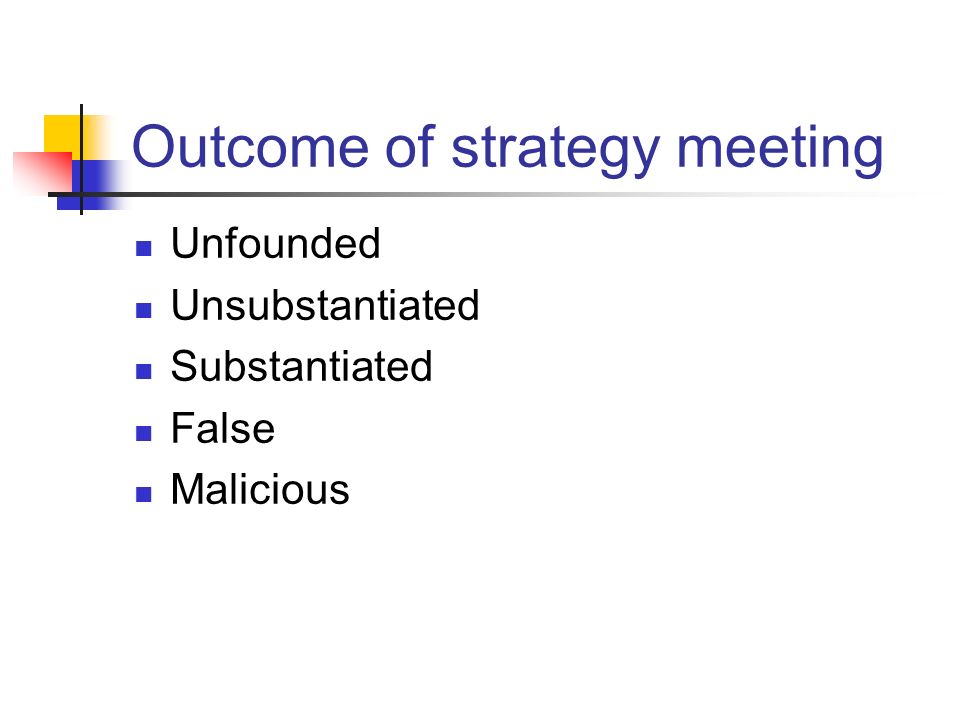 Outcome of strategy meeting

- Unfounded
- Unsubstantiated
- Substantiated
- False
- Malicious